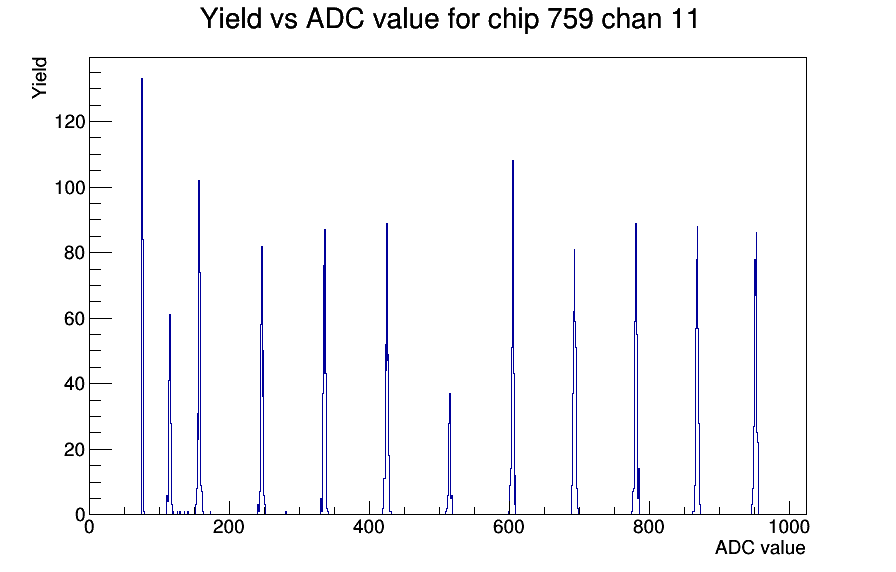 Yield vs ADC value for chip 759 chan 11

Yield

120
100
80
60
40
20
0

0
200
400
600
800
1000

ADC value